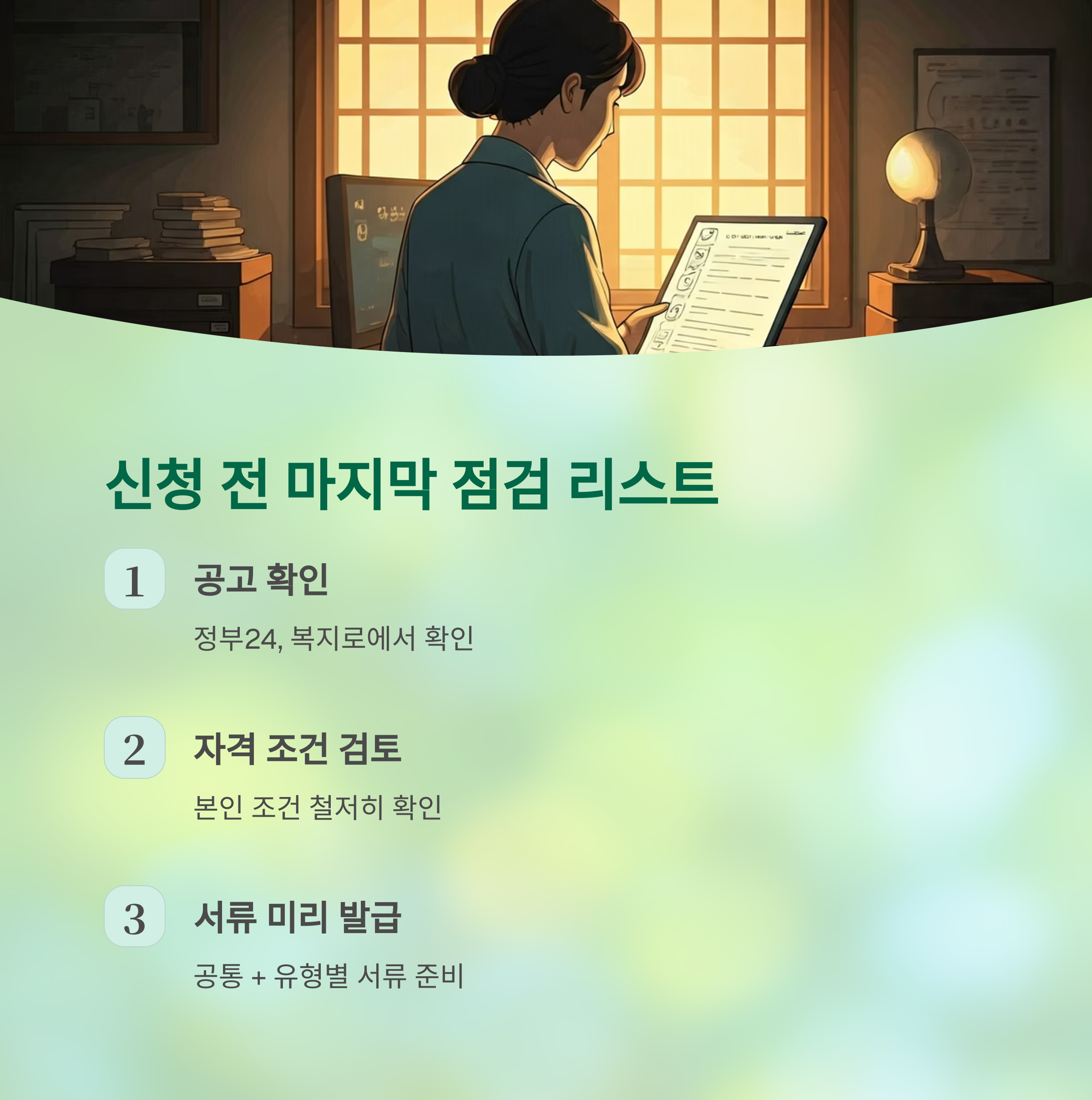 신청 전 마지막 점검 리스트

1
공고 확인
정부24, 복지로에서 확인

2
자격 조건 검토
본인 조건 철저히 확인

3
서류 미리 발급
공통 + 유형별 서류 준비